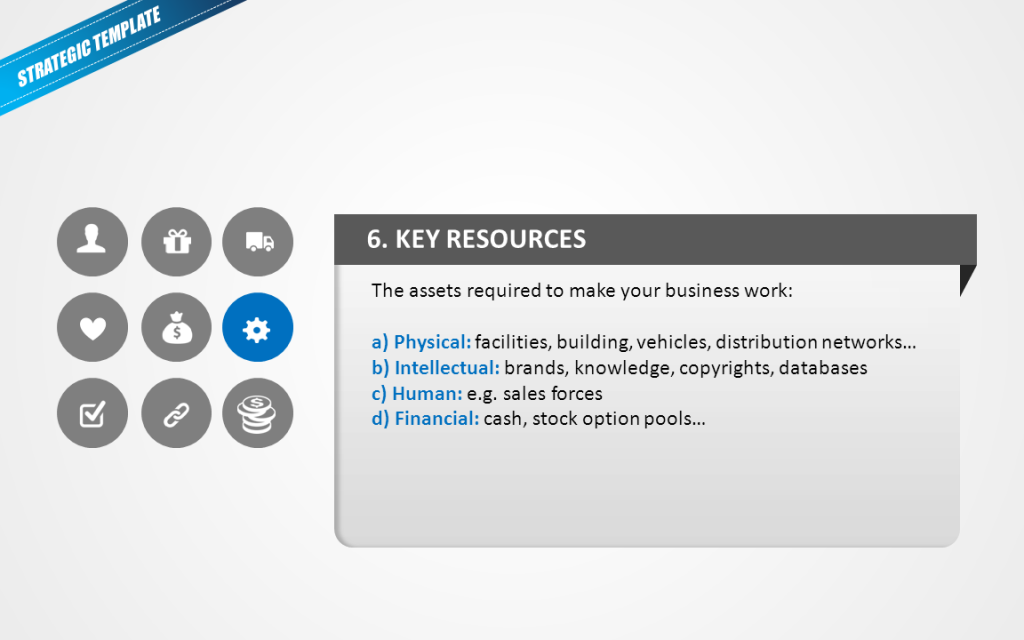 STRATEGIC TEMPLATE

6. KEY RESOURCES

The assets required to make your business work:

a) Physical: facilities, building, vehicles, distribution networks…
b) Intellectual: brands, knowledge, copyrights, databases
c) Human: e.g. sales forces
d) Financial: cash, stock option pools…